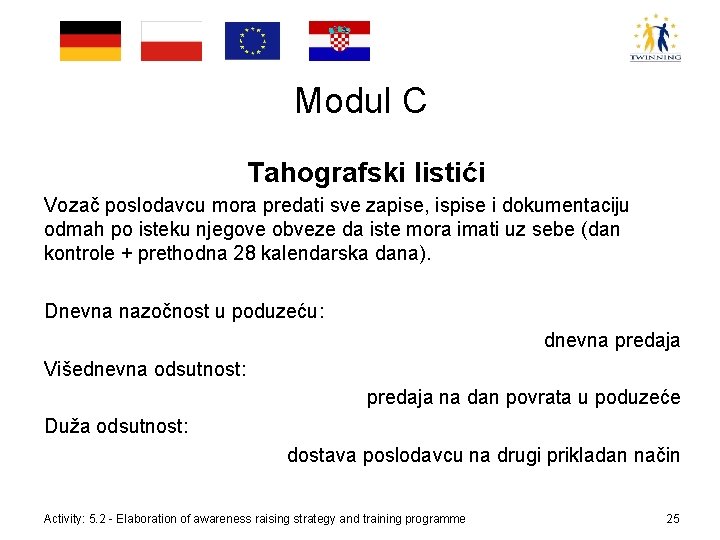 TWINNING

Modul C

Tahografski listići

Vozač poslodavcu mora predati sve zapise, ispise i dokumentaciju odmah po isteku njegove obveze da iste mora imati uz sebe (dan kontrole + prethodna 28 kalendarska dana).

Dnevna nazočnost u poduzeću:

dnevna predaja

Višednevna odsutnost:

predaja na dan povrata u poduzeće

Duža odsutnost:

dostava poslodavcu na drugi prikladan način

Activity: 5.2 - Elaboration of awareness raising strategy and training programme

25